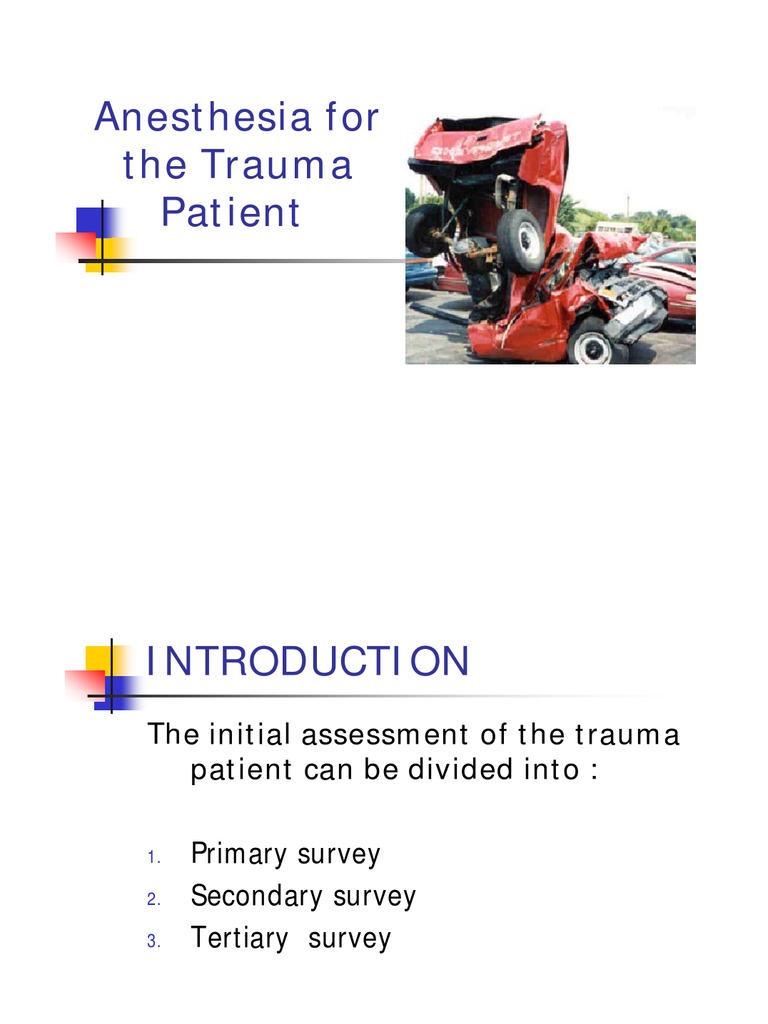 Anesthesia for the Trauma Patient

INTRODUCTION

The initial assessment of the trauma patient can be divided into :

1. Primary survey
2. Secondary survey
3. Tertiary survey